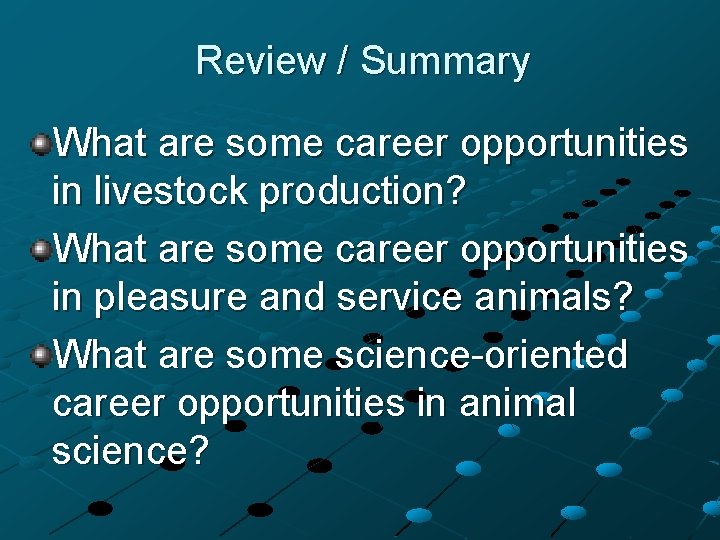 Review / Summary

What are some career opportunities in livestock production?

What are some career opportunities in pleasure and service animals?

What are some science-oriented career opportunities in animal science?